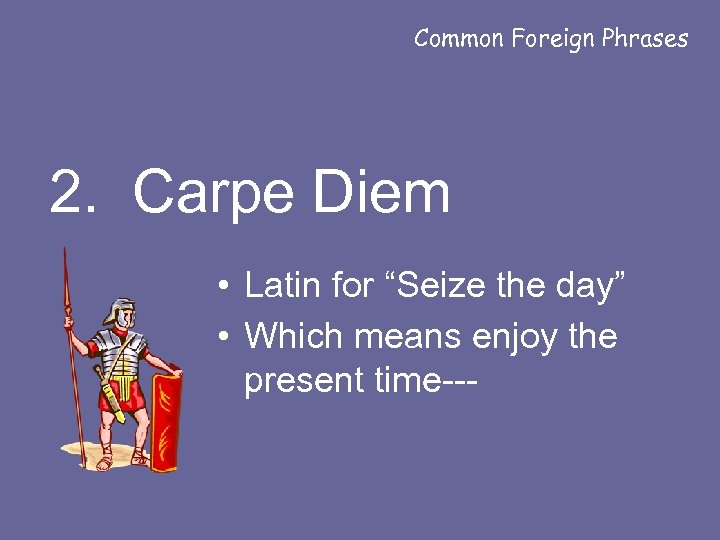 Common Foreign Phrases

2. Carpe Diem

• Latin for “Seize the day”
• Which means enjoy the present time---